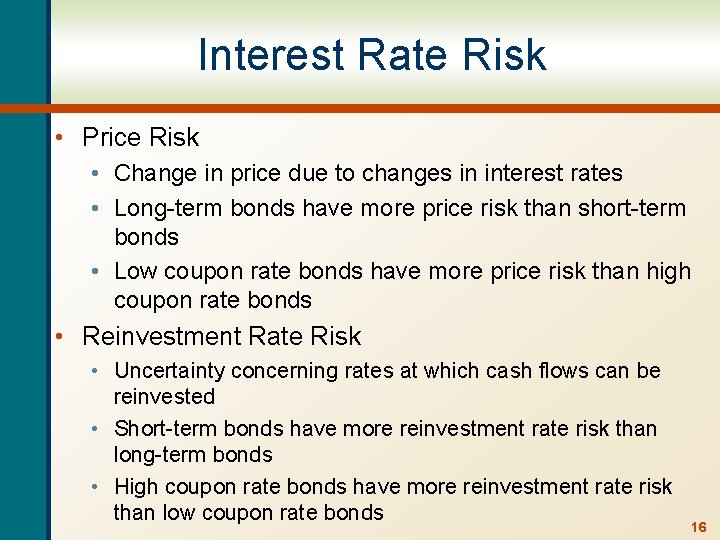 Interest Rate Risk

• Price Risk
  • Change in price due to changes in interest rates
  • Long-term bonds have more price risk than short-term bonds
  • Low coupon rate bonds have more price risk than high coupon rate bonds
• Reinvestment Rate Risk
  • Uncertainty concerning rates at which cash flows can be reinvested
  • Short-term bonds have more reinvestment rate risk than long-term bonds
  • High coupon rate bonds have more reinvestment rate risk than low coupon rate bonds

16